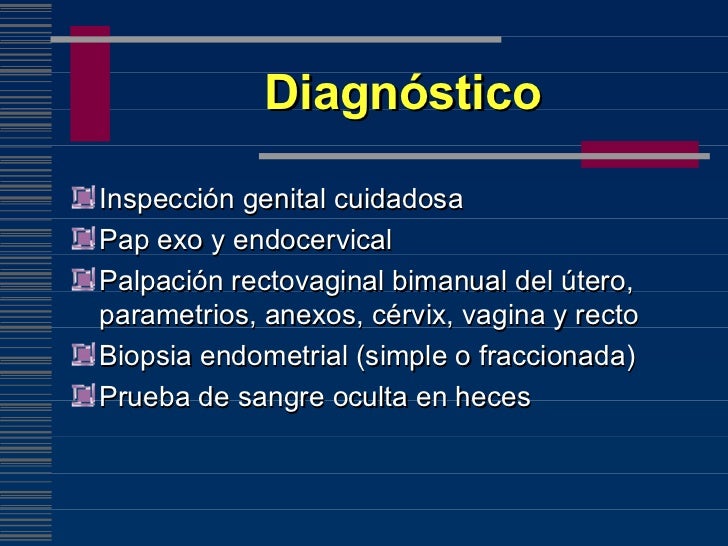 Diagnóstico

Inspección genital cuidadosa
Pap exo y endocervical
Palpación rectovaginal bimanual del útero, parametrios, anexos, cérvix, vagina y recto
Biopsia endometrial (simple o fraccionada)
Prueba de sangre oculta en heces